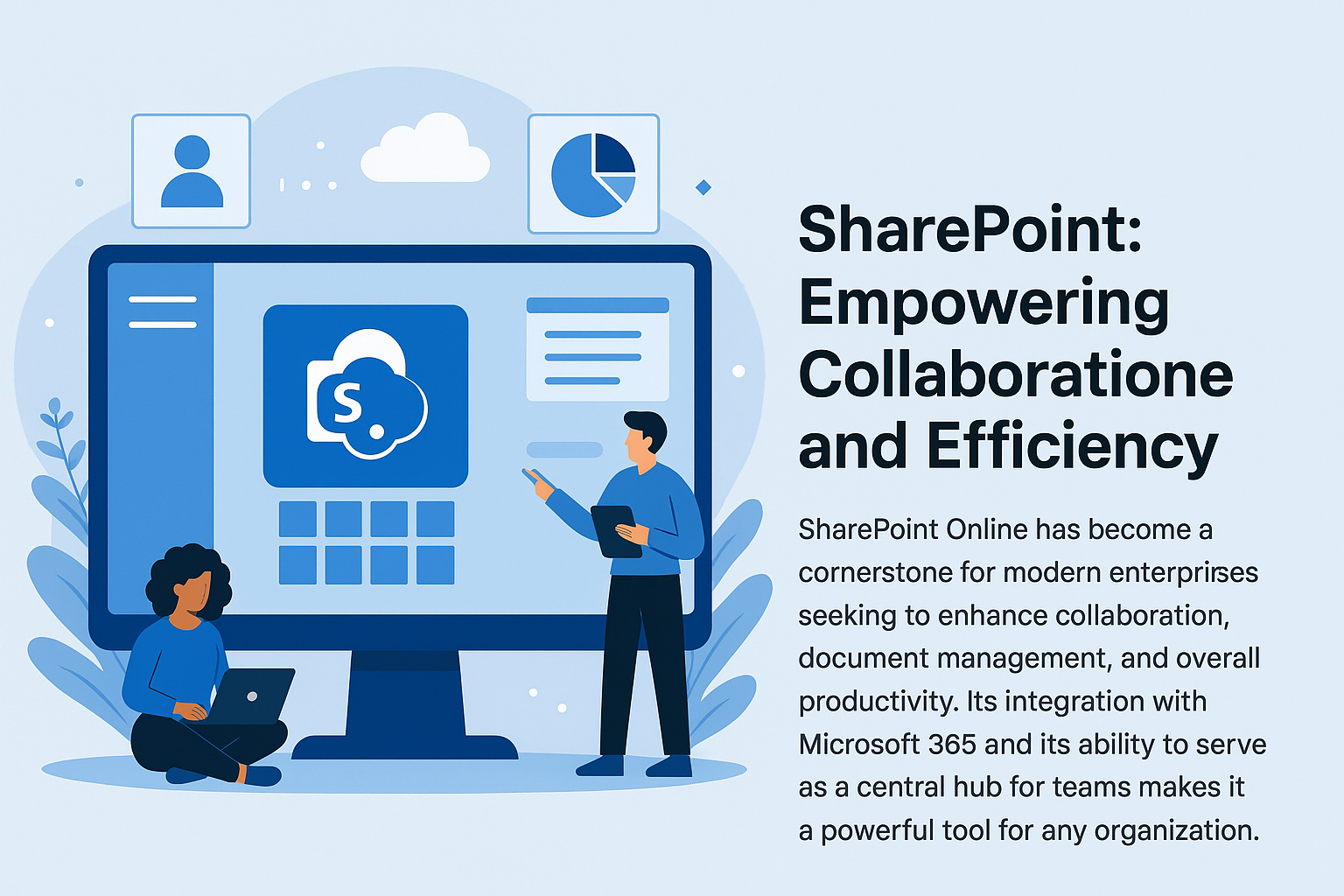 S

SharePoint: Empowering Collaboratione and Efficiency

SharePoint Online has become a cornerstone for modern enterprises seeking to enhance collaboration, document management, and overall productivity. Its integration with Microsoft 365 and its ability to serve as a central hub for teams makes it a powerful tool for any organization.